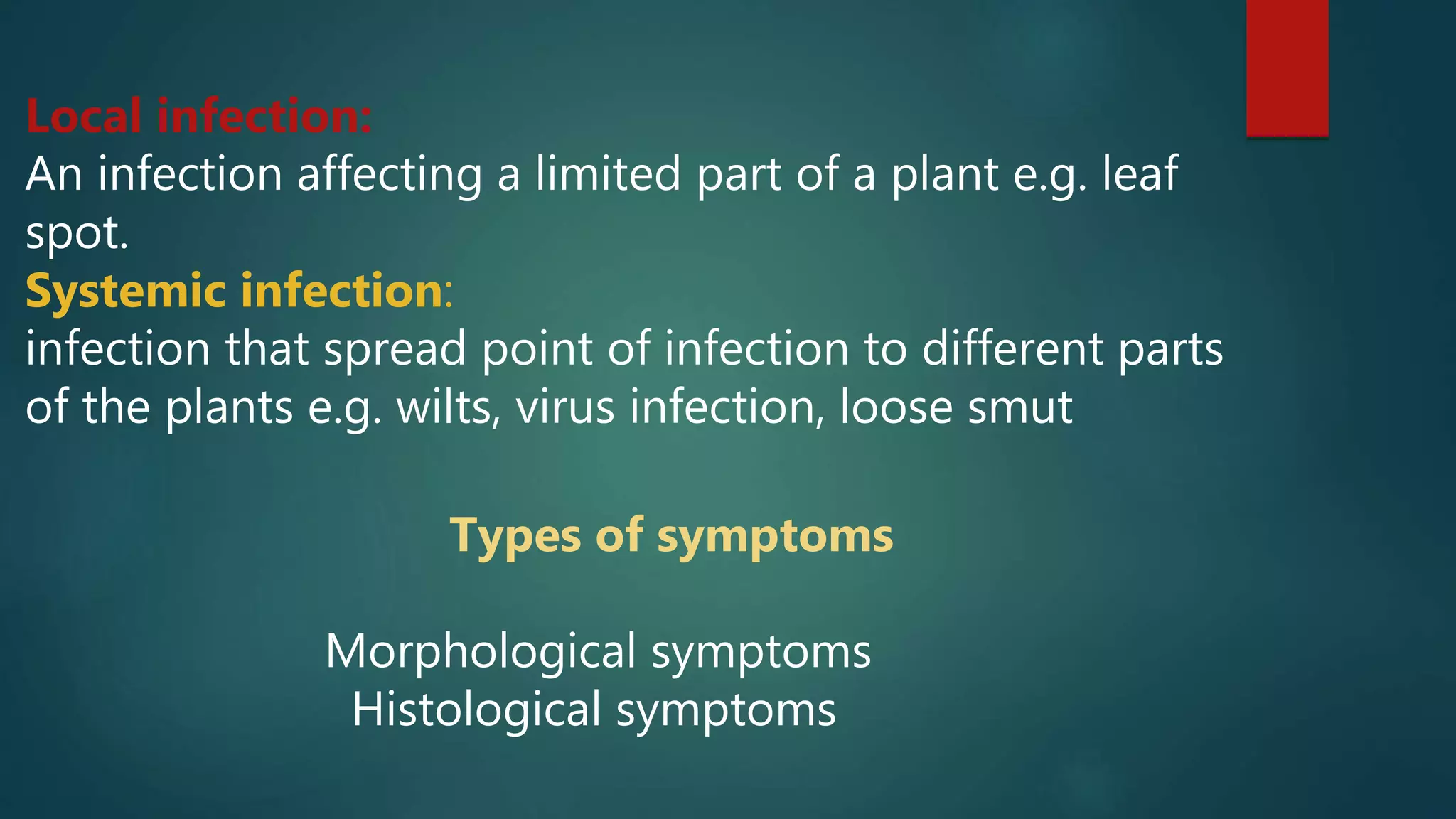 Local infection:
An infection affecting a limited part of a plant e.g. leaf spot.
Systemic infection:
infection that spread point of infection to different parts of the plants e.g. wilts, virus infection, loose smut

Types of symptoms

Morphological symptoms
Histological symptoms